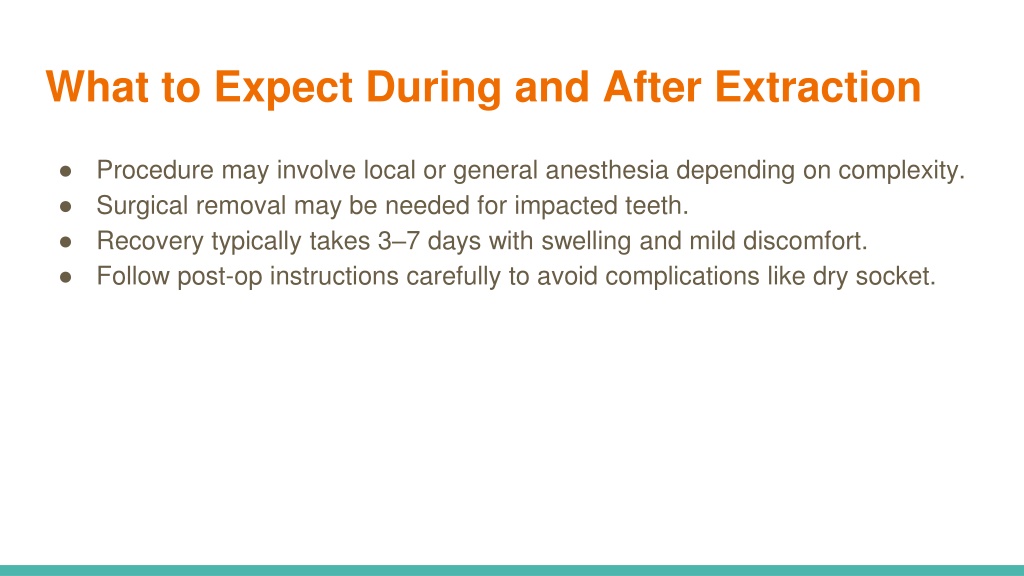 What to Expect During and After Extraction

● Procedure may involve local or general anesthesia depending on complexity.
● Surgical removal may be needed for impacted teeth.
● Recovery typically takes 3–7 days with swelling and mild discomfort.
● Follow post-op instructions carefully to avoid complications like dry socket.